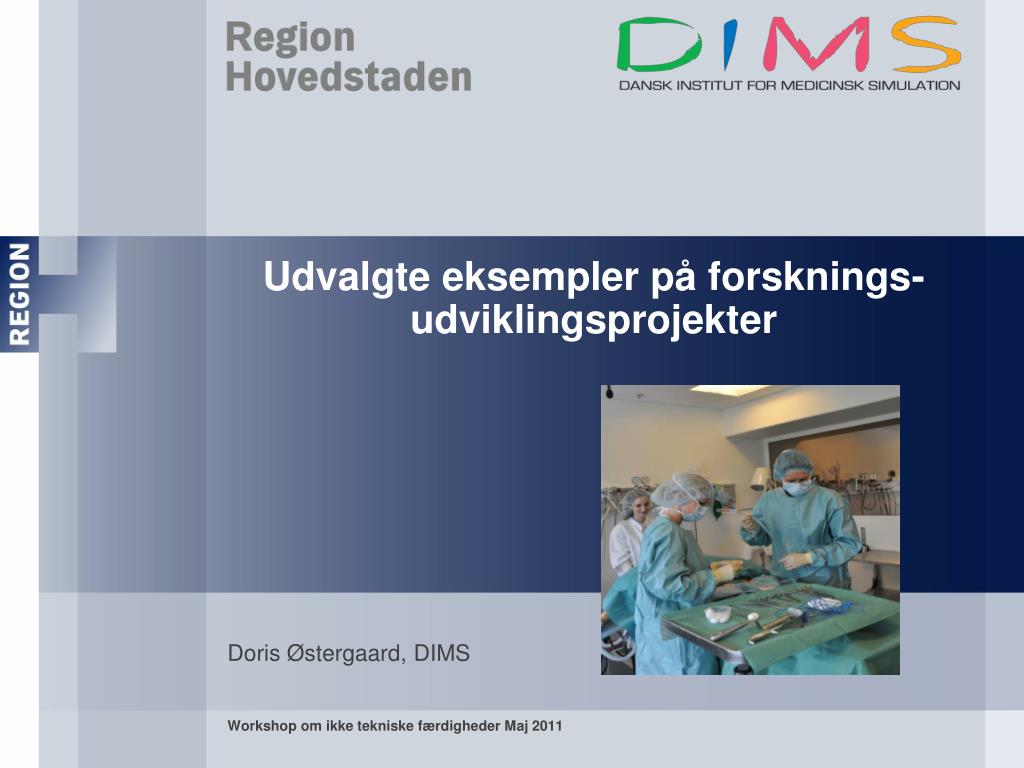 Region Hovedstaden

DIMS
DANSK INSTITUT FOR MEDICINSK SIMULATION

REGION

Udvalgte eksempler på forsknings-udviklingsprojekter

Doris Østergaard, DIMS

Workshop om ikke tekniske færdigheder Maj 2011